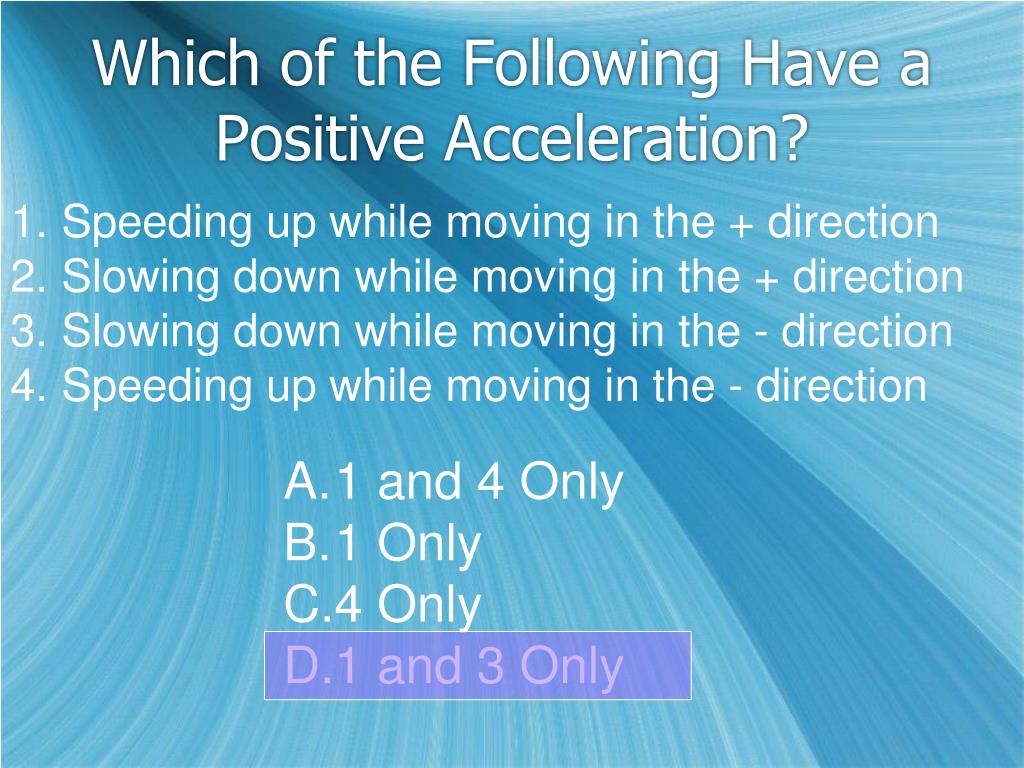 Which of the Following Have a Positive Acceleration?

1. Speeding up while moving in the + direction
2. Slowing down while moving in the + direction
3. Slowing down while moving in the - direction
4. Speeding up while moving in the - direction

A.1 and 4 Only
B.1 Only
C.4 Only
D.1 and 3 Only